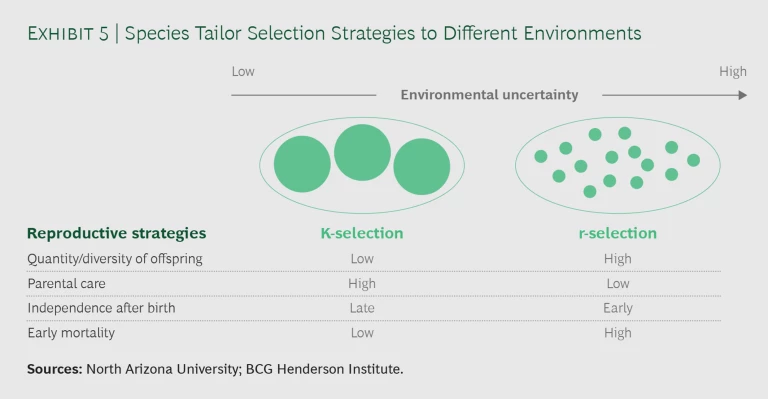 EXHIBIT 5 | Species Tailor Selection Strategies to Different Environments

Low

High

Environmental uncertainty

| Reproductive strategies | K-selection | r-selection |
|---|---|---|
| Quantity/diversity of offspring | Low | High |
| Parental care | High | Low |
| Independence after birth | Late | Early |
| Early mortality | Low | High |

Sources: North Arizona University; BCG Henderson Institute.